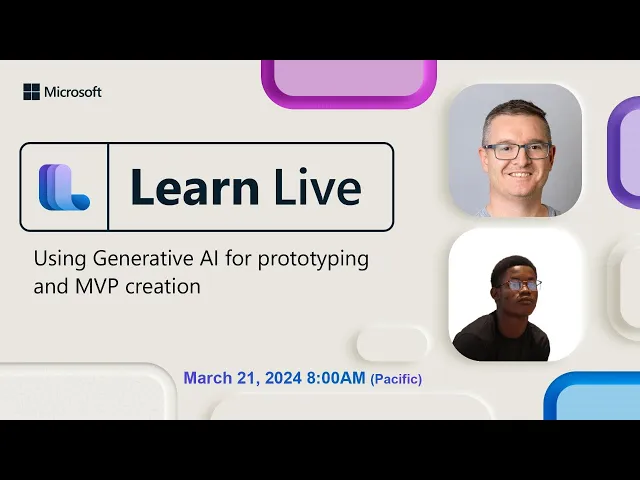 Microsoft

Learn Live

Using Generative AI for prototyping and MVP creation

March 21, 2024 8:00AM (Pacific)